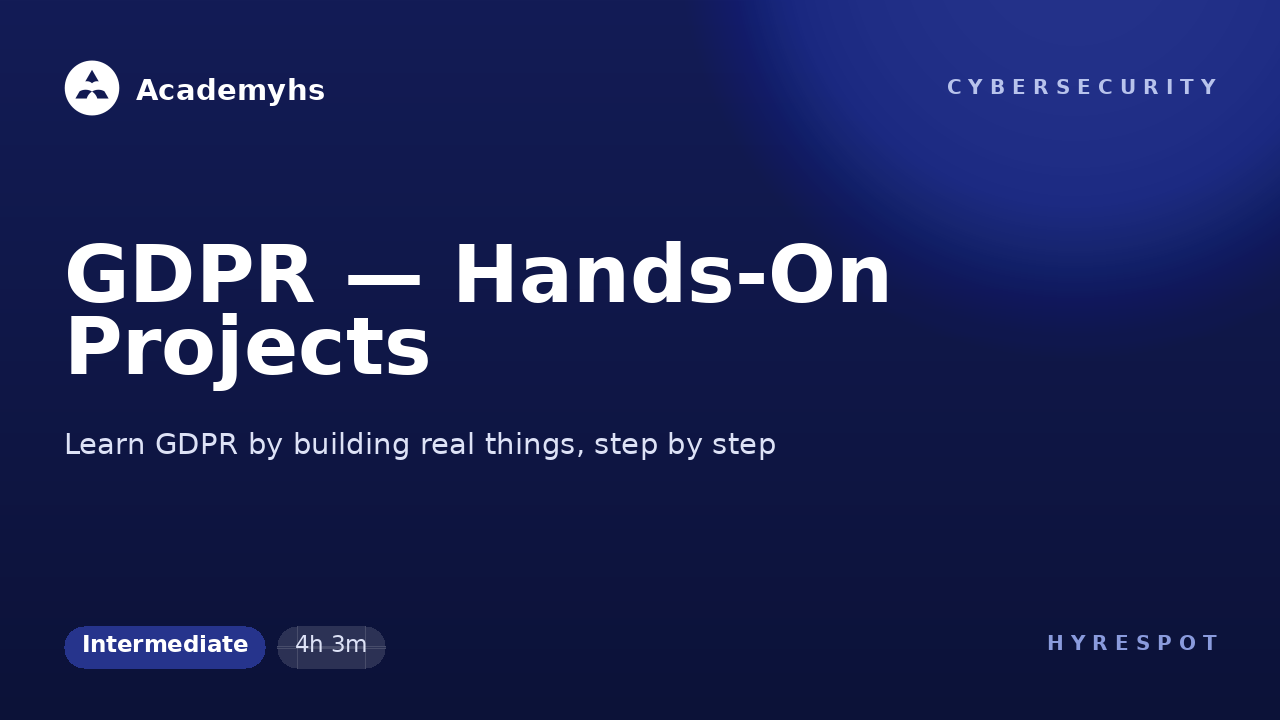 Academyhs

CYBERSECURITY

GDPR — Hands-On Projects

Learn GDPR by building real things, step by step

Intermediate

4h 3m

HYRESPOT